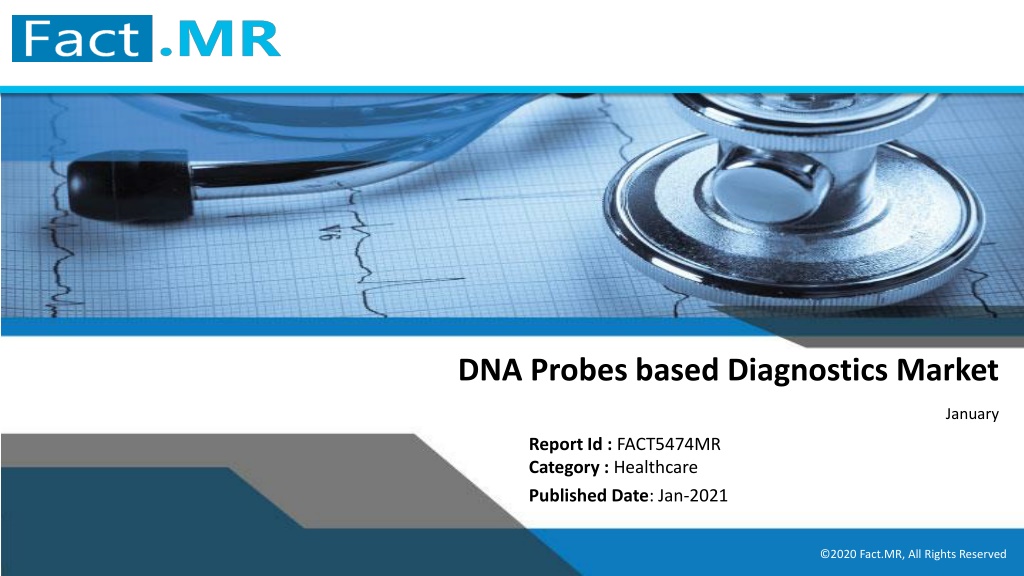 Fact.MR

V6

DNA Probes based Diagnostics Market

January

Report Id : FACT5474MR
Category : Healthcare
Published Date: Jan-2021

©2020 Fact.MR, All Rights Reserved